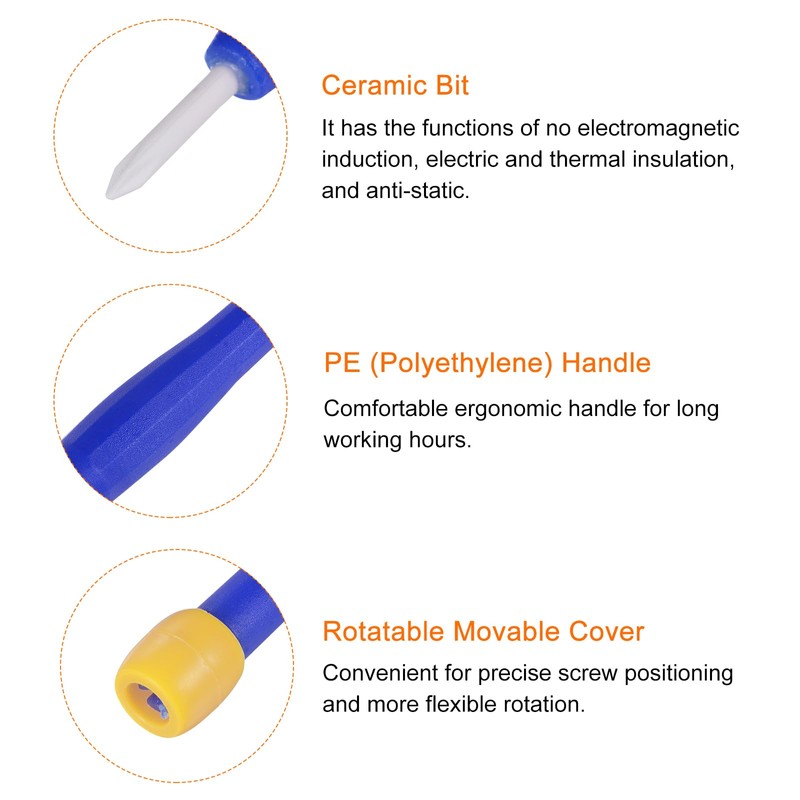 Ceramic Bit

It has the functions of no electromagnetic induction, electric and thermal insulation, and anti-static.

PE (Polyethylene) Handle

Comfortable ergonomic handle for long working hours.

Rotatable Movable Cover

Convenient for precise screw positioning and more flexible rotation.